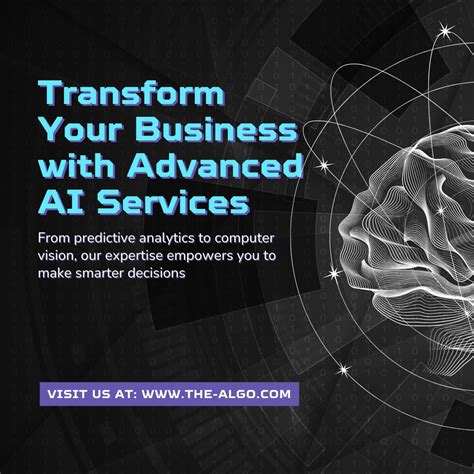 Transform Your Business with Advanced AI Services

From predictive analytics to computer vision, our expertise empowers you to make smarter decisions

VISIT US AT: WWW.THE-ALGO.COM